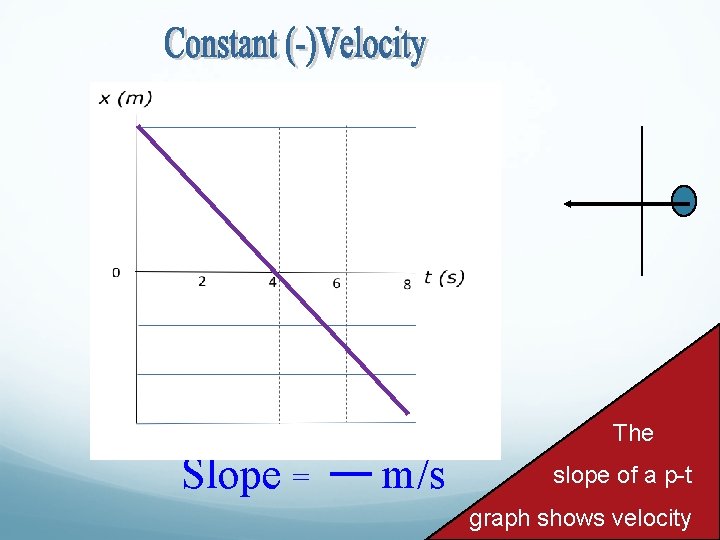 Constant (-)Velocity

x (m)

0

2

4

6

8

t (s)

Slope = — m/s

The slope of a p-t graph shows velocity